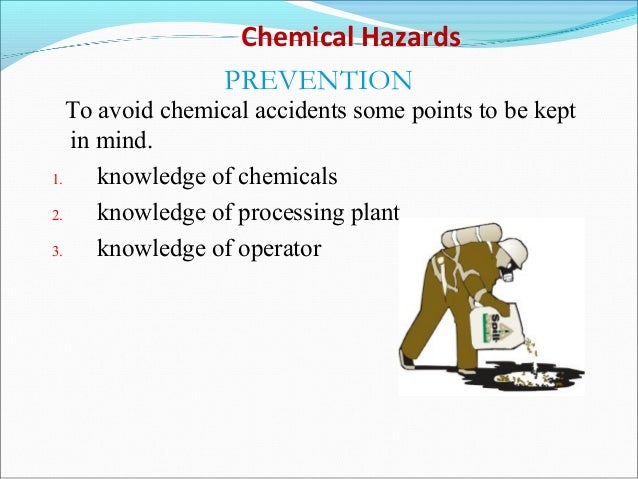 Chemical Hazards

PREVENTION

To avoid chemical accidents some points to be kept in mind.

1. knowledge of chemicals
2. knowledge of processing plant
3. knowledge of operator

Spill